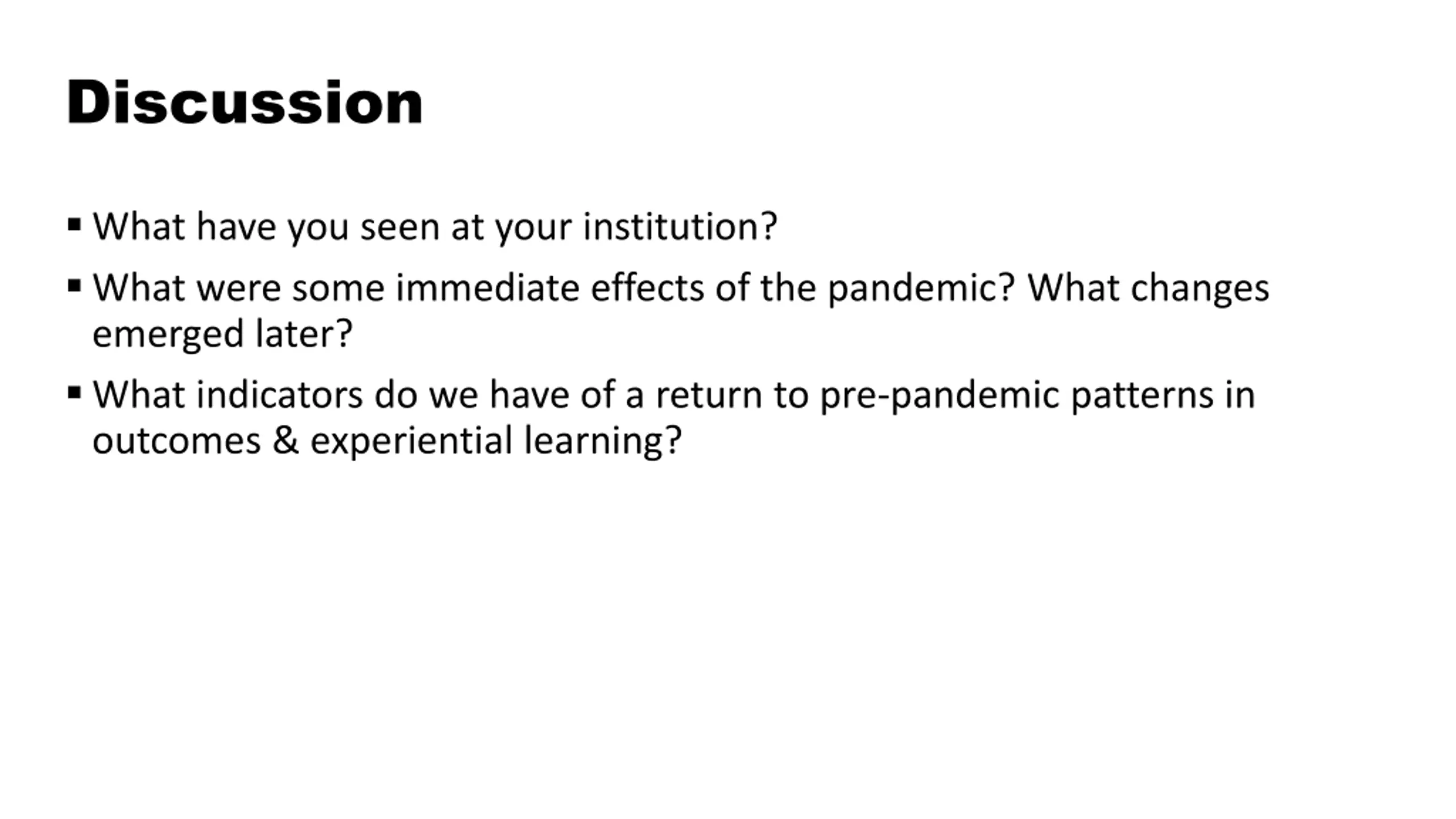 Discussion

▪ What have you seen at your institution?

▪ What were some immediate effects of the pandemic? What changes emerged later?

▪ What indicators do we have of a return to pre-pandemic patterns in outcomes & experiential learning?